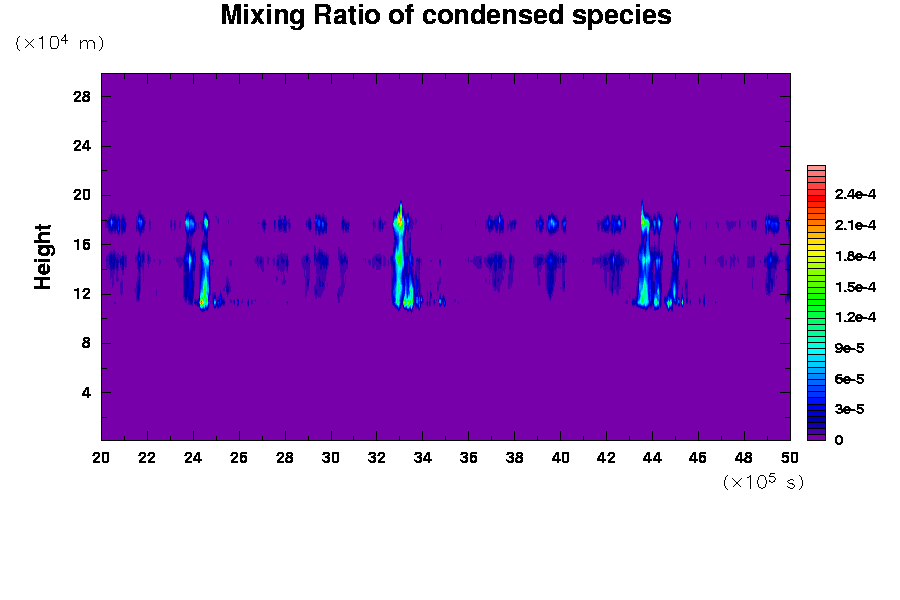 Mixing Ratio of condensed species

($\times 10^4$ m)

Height

28
24
20
16
12
8
4

20 22 24 26 28 30 32 34 36 38 40 42 44 46 48 50

($\times 10^5$ s)

2.4e-4
2.1e-4
1.8e-4
1.5e-4
1.2e-4
9e-5
6e-5
3e-5
0